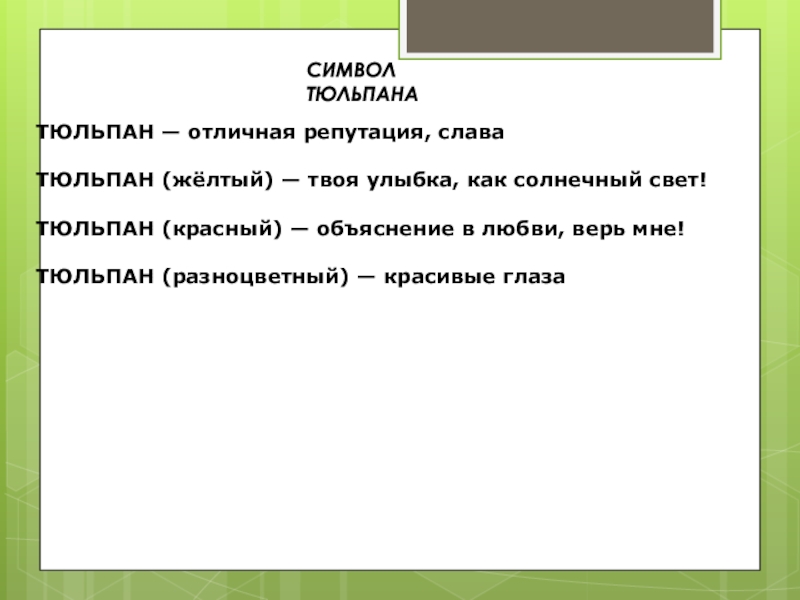 СИМВОЛ ТЮЛЬПАНА

ТЮЛЬПАН — отличная репутация, слава

ТЮЛЬПАН (жёлтый) — твоя улыбка, как солнечный свет!

ТЮЛЬПАН (красный) — объяснение в любви, верь мне!

ТЮЛЬПАН (разноцветный) — красивые глаза